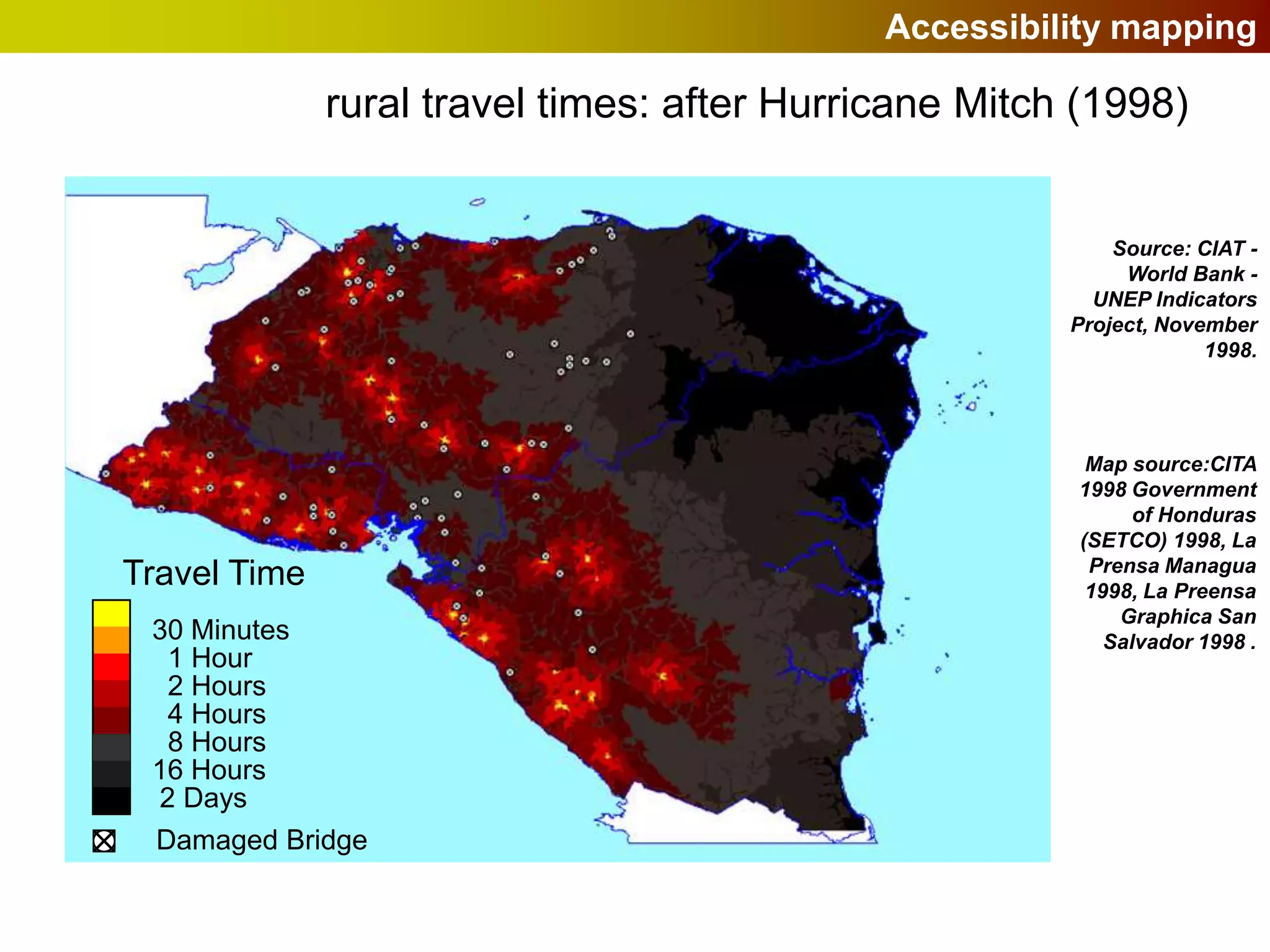 Accessibility mapping

rural travel times: after Hurricane Mitch (1998)

Travel Time

30 Minutes
1 Hour
2 Hours
4 Hours
8 Hours
16 Hours
2 Days

Damaged Bridge

Source: CIAT - World Bank - UNEP Indicators Project, November 1998.

Map source:CITA 1998 Government of Honduras (SETCO) 1998, La Prensa Managua 1998, La Preensa Graphica San Salvador 1998 .